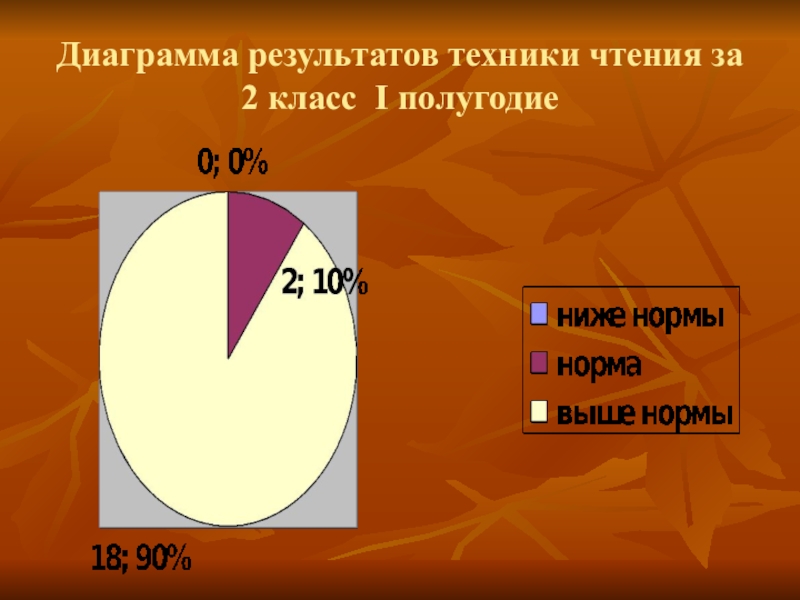 Диаграмма результатов техники чтения за 2 класс I полугодие

0; 0%

2; 10%

18; 90%

ниже нормы
норма
выше нормы